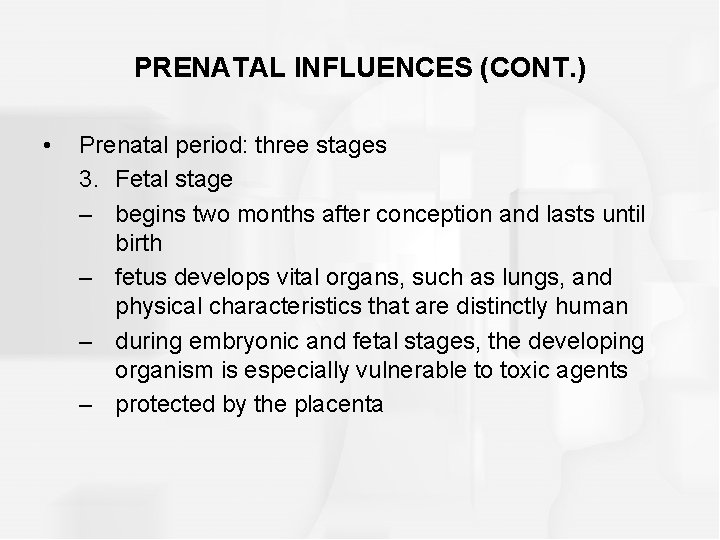 PRENATAL INFLUENCES (CONT.)

• Prenatal period: three stages
3. Fetal stage
– begins two months after conception and lasts until birth
– fetus develops vital organs, such as lungs, and physical characteristics that are distinctly human
– during embryonic and fetal stages, the developing organism is especially vulnerable to toxic agents
– protected by the placenta